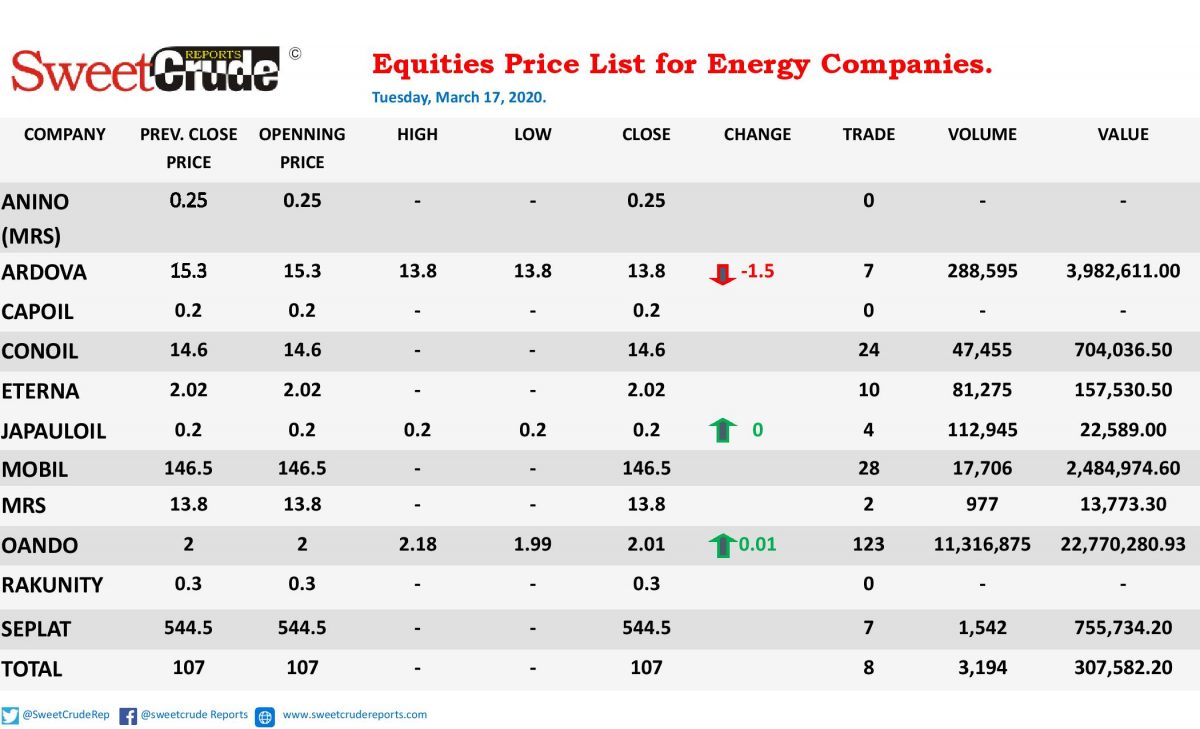 SweetCrude REPORTS ©

Equities Price List for Energy Companies.

Tuesday, March 17, 2020.

| COMPANY | PREV. CLOSE PRICE | OPENNING PRICE | HIGH | LOW | CLOSE | CHANGE | TRADE | VOLUME | VALUE |
|---|---|---|---|---|---|---|---|---|---|
| ANINO (MRS) | 0.25 | 0.25 | - | - | 0.25 | | 0 | - | - |
| ARDOVA | 15.3 | 15.3 | 13.8 | 13.8 | 13.8 | -1.5 | 7 | 288,595 | 3,982,611.00 |
| CAPOIL | 0.2 | 0.2 | - | - | 0.2 | | 0 | - | - |
| CONOIL | 14.6 | 14.6 | - | - | 14.6 | | 24 | 47,455 | 704,036.50 |
| ETERNA | 2.02 | 2.02 | - | - | 2.02 | | 10 | 81,275 | 157,530.50 |
| JAPAULOIL | 0.2 | 0.2 | 0.2 | 0.2 | 0.2 | 0 | 4 | 112,945 | 22,589.00 |
| MOBIL | 146.5 | 146.5 | - | - | 146.5 | | 28 | 17,706 | 2,484,974.60 |
| MRS | 13.8 | 13.8 | - | - | 13.8 | | 2 | 977 | 13,773.30 |
| OANDO | 2 | 2 | 2.18 | 1.99 | 2.01 | 0.01 | 123 | 11,316,875 | 22,770,280.93 |
| RAKUNITY | 0.3 | 0.3 | - | - | 0.3 | | 0 | - | - |
| SEPLAT | 544.5 | 544.5 | - | - | 544.5 | | 7 | 1,542 | 755,734.20 |
| TOTAL | 107 | 107 | - | - | 107 | | 8 | 3,194 | 307,582.20 |

@SweetCrudeRep @sweetcrude Reports www.sweetcrudereports.com